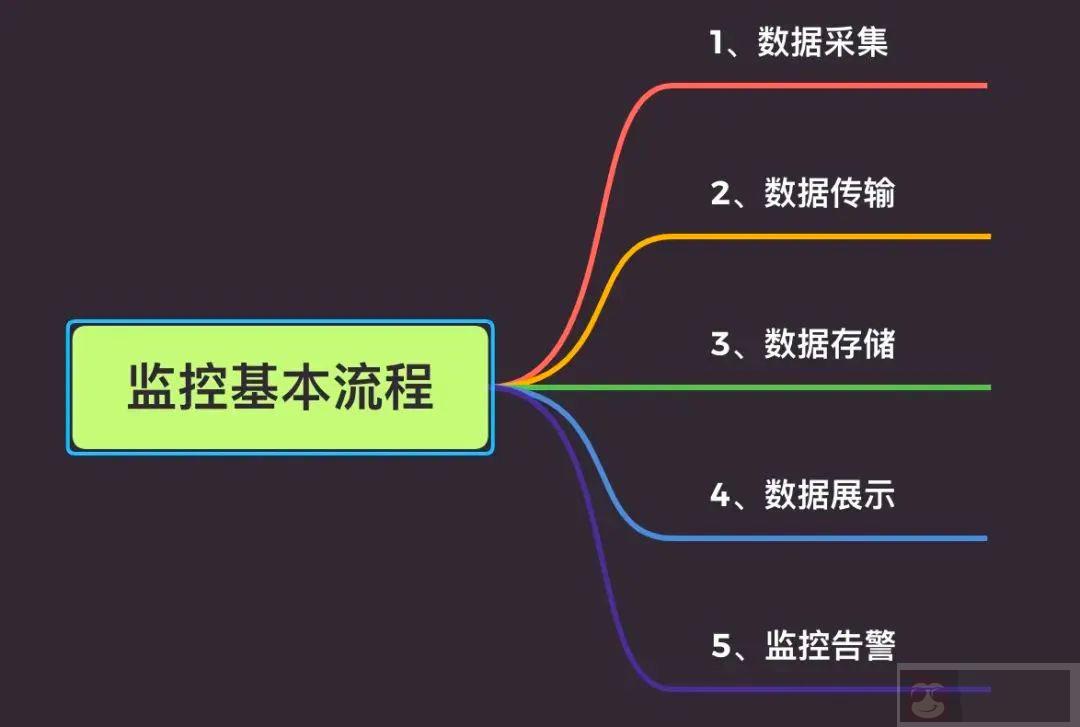 监控基本流程

1、数据采集

2、数据传输

3、数据存储

4、数据展示

5、监控告警